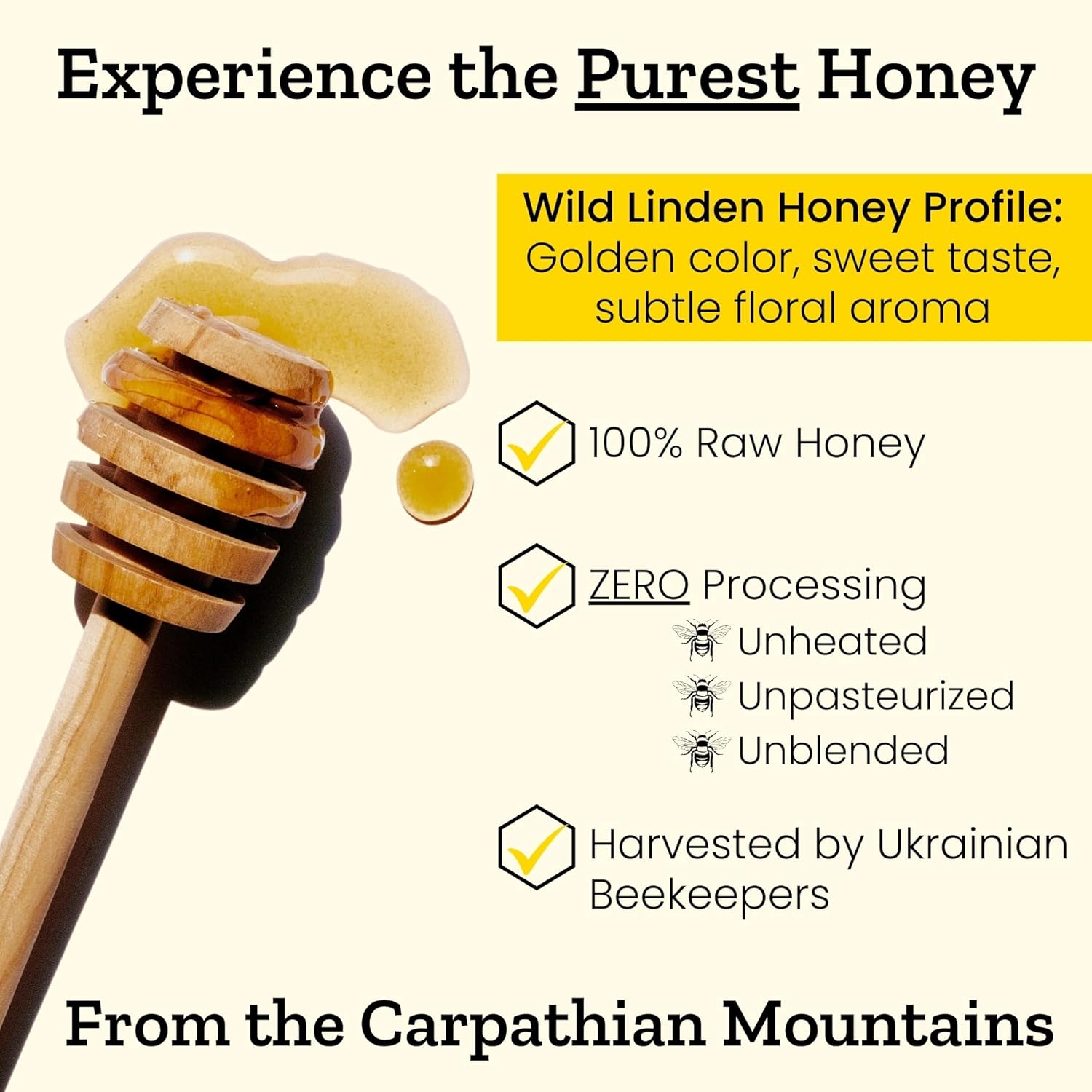 Experience the Purest Honey

Wild Linden Honey Profile:
Golden color, sweet taste, subtle floral aroma

100% Raw Honey

ZERO Processing
Unheated
Unpasteurized
Unblended

Harvested by Ukrainian Beekeepers

From the Carpathian Mountains